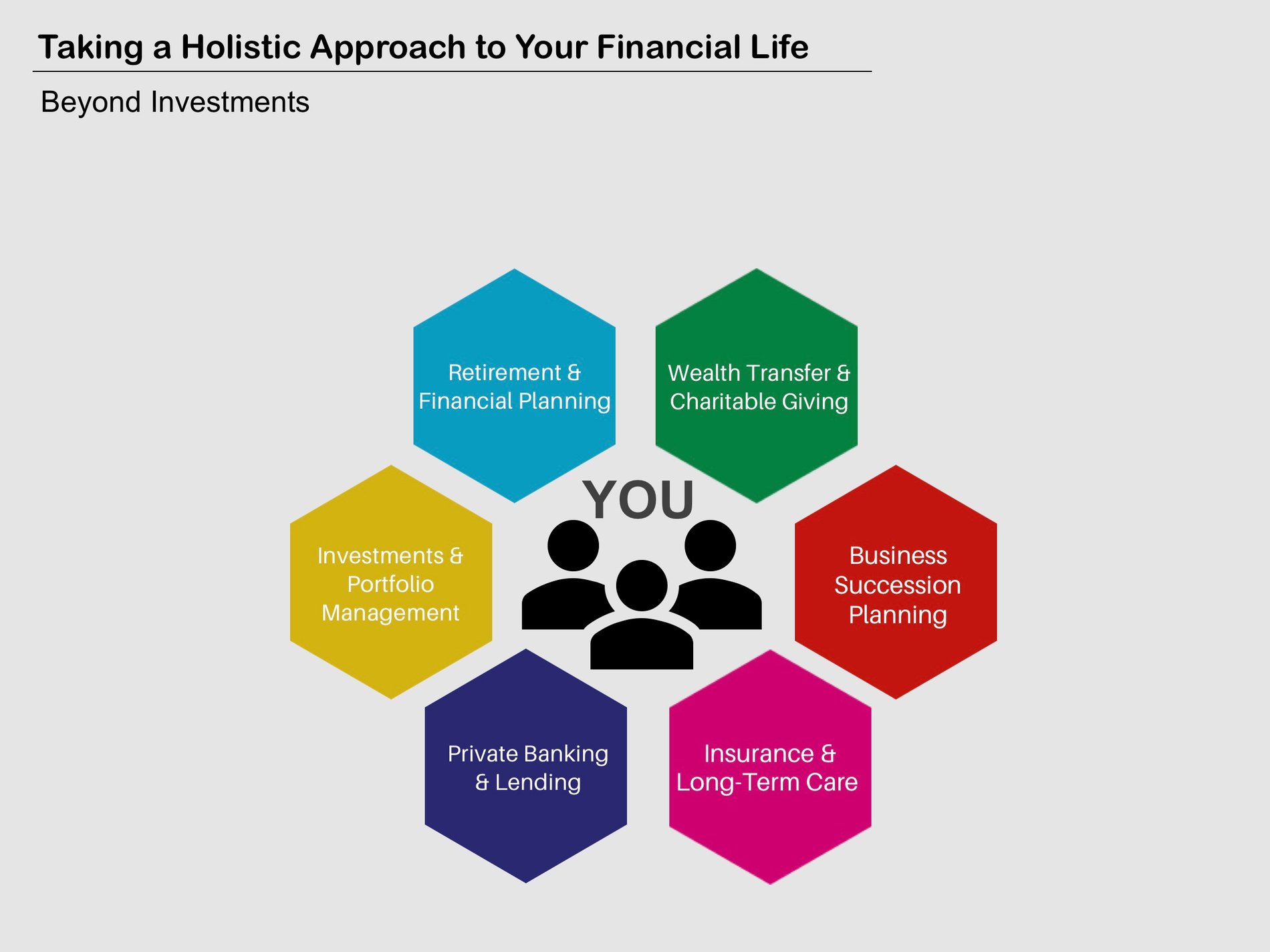 Taking a Holistic Approach to Your Financial Life

Beyond Investments

Retirement & Financial Planning

Wealth Transfer & Charitable Giving

YOU

Investments & Portfolio Management

Business Succession Planning

Private Banking & Lending

Insurance & Long-Term Care